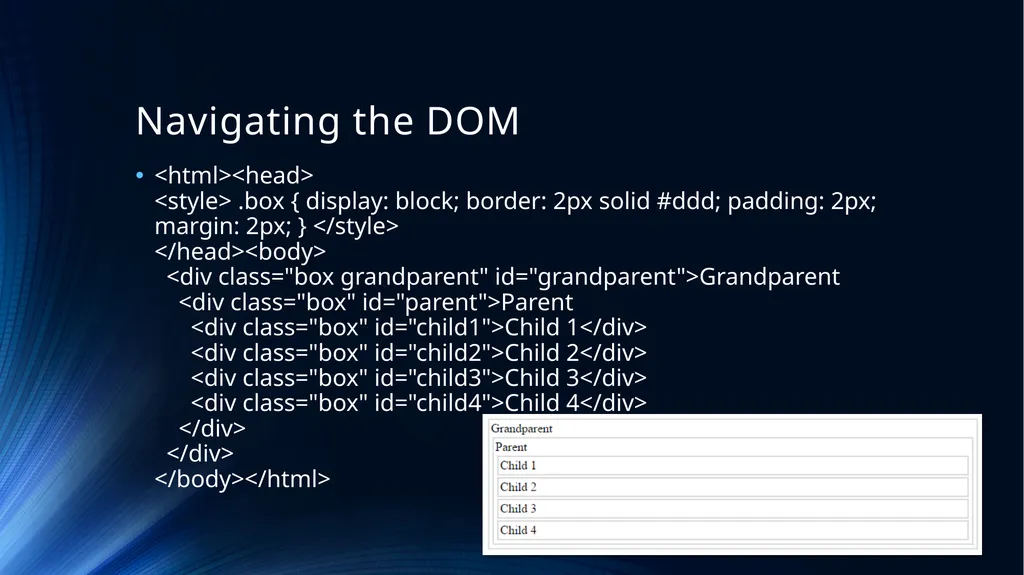 Navigating the DOM

• <html><head>
<style> .box { display: block; border: 2px solid #ddd; padding: 2px; margin: 2px; } </style>
</head><body>
<div class="box grandparent" id="grandparent">Grandparent
<div class="box" id="parent">Parent
<div class="box" id="child1">Child 1</div>
<div class="box" id="child2">Child 2</div>
<div class="box" id="child3">Child 3</div>
<div class="box" id="child4">Child 4</div>
</div>
</div>
</body></html>

Grandparent
Parent
Child 1
Child 2
Child 3
Child 4